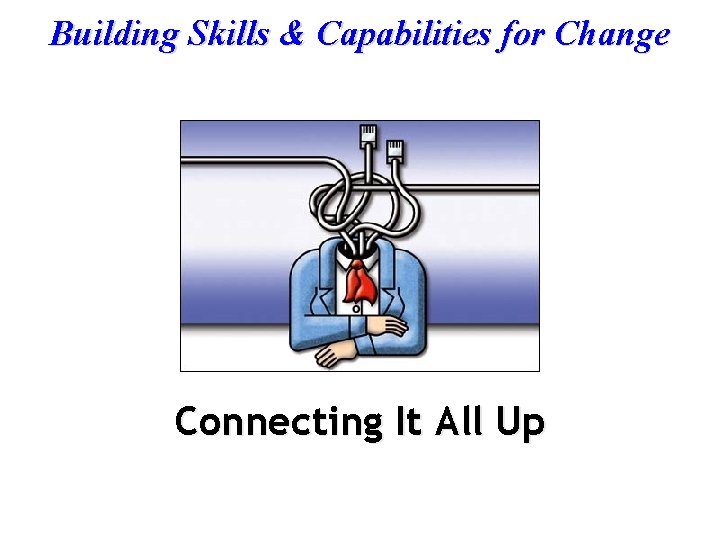 Building Skills & Capabilities for Change

Connecting It All Up